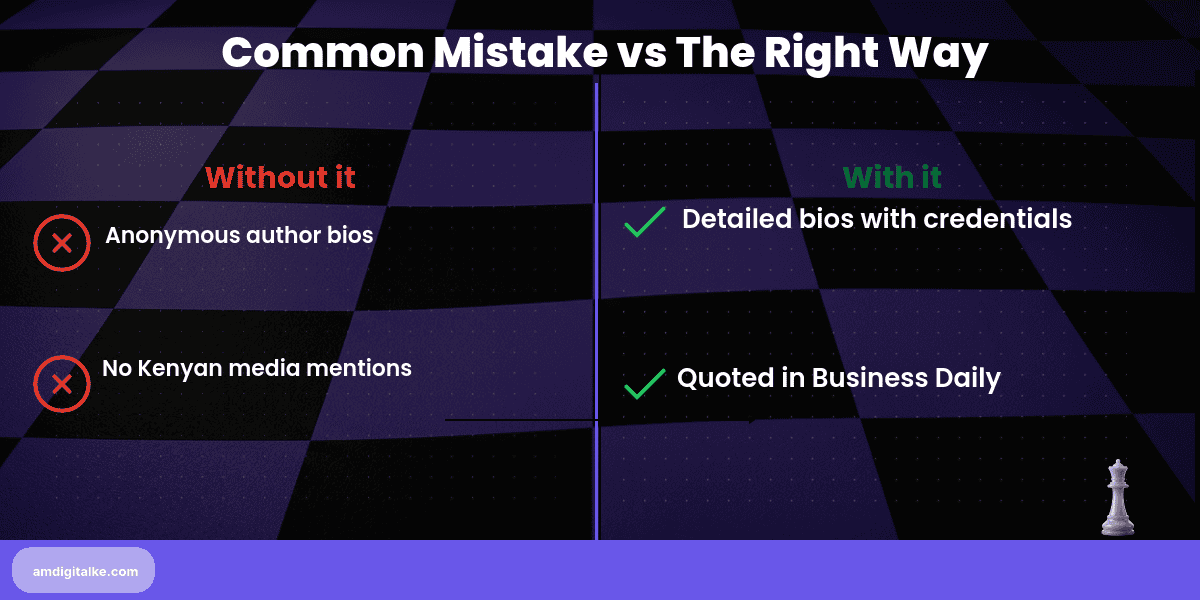 Common Mistake vs The Right Way

Without it

Anonymous author bios

No Kenyan media mentions

With it

Detailed bios with credentials

Quoted in Business Daily

amdigitalke.com